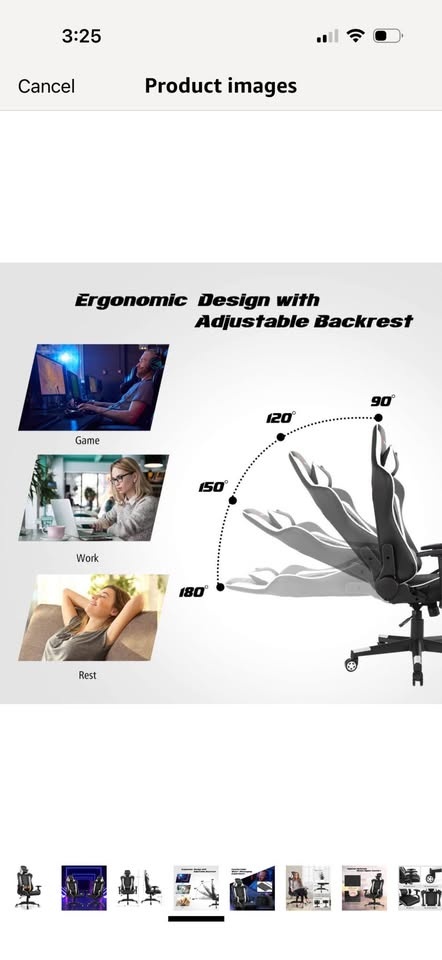 3:25

Cancel Product images

Ergonomic Design with Adjustable Backrest

Game

Work

Rest

90°

120°

150°

180°